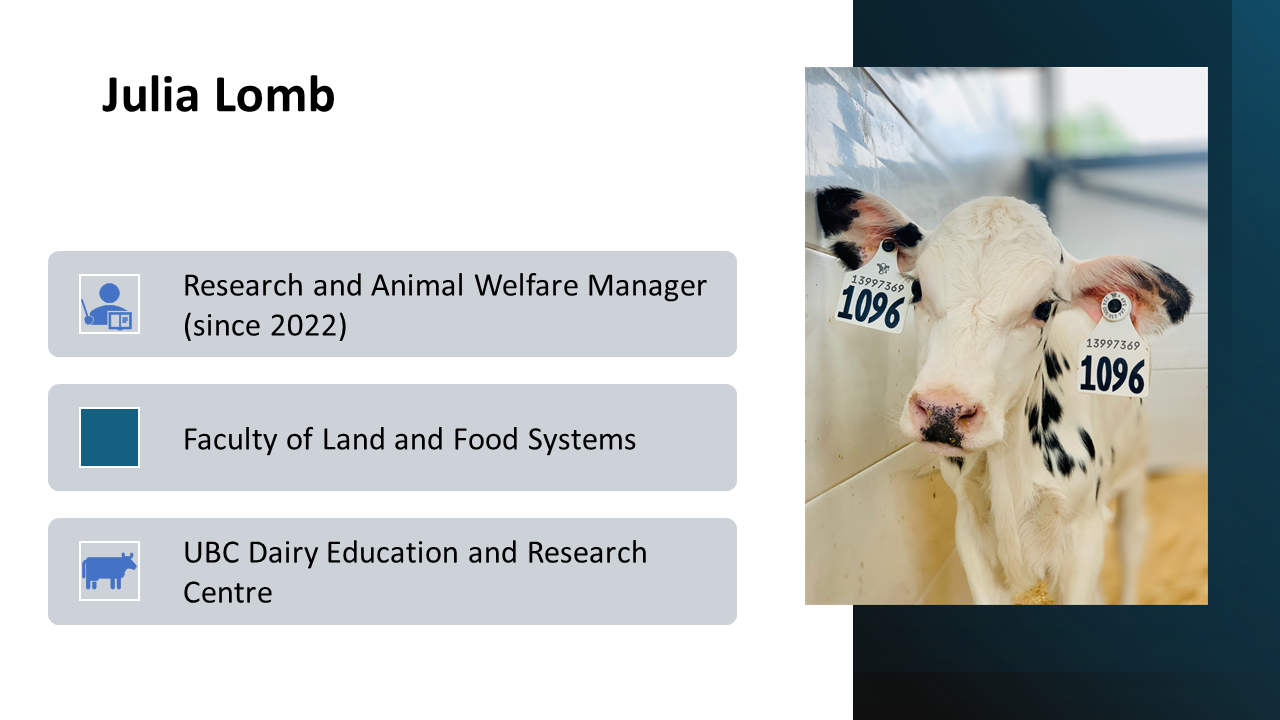 Julia Lomb

Research and Animal Welfare Manager (since 2022)

Faculty of Land and Food Systems

UBC Dairy Education and Research Centre

13997369
1096

13997369
1096